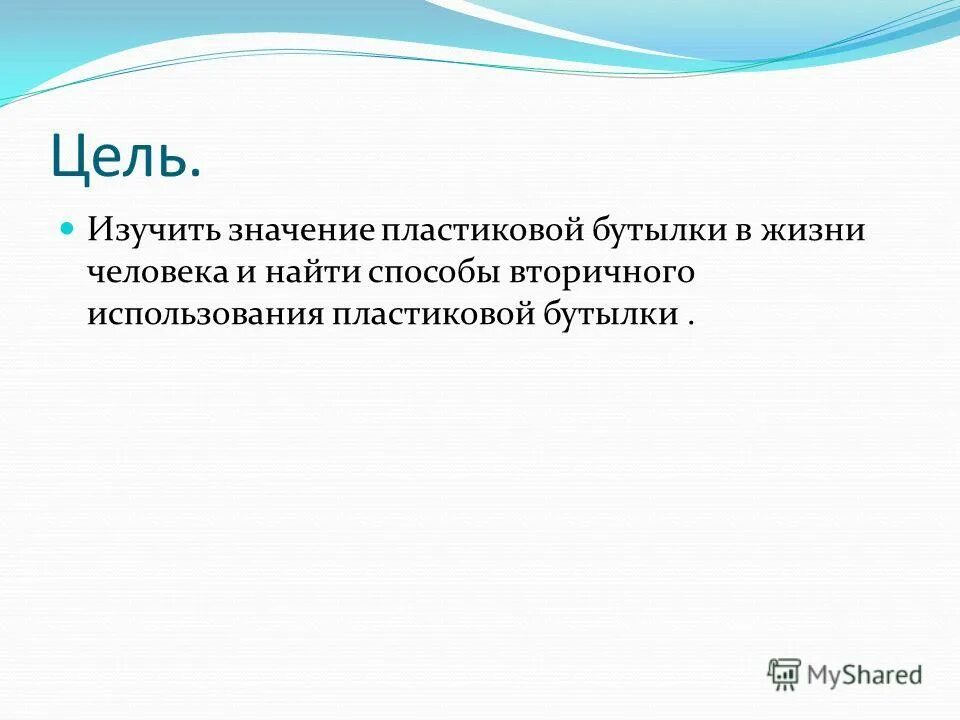 Цель.

Изучить значение пластиковой бутылки в жизни человека и найти способы вторичного использования пластиковой бутылки .

MyShared